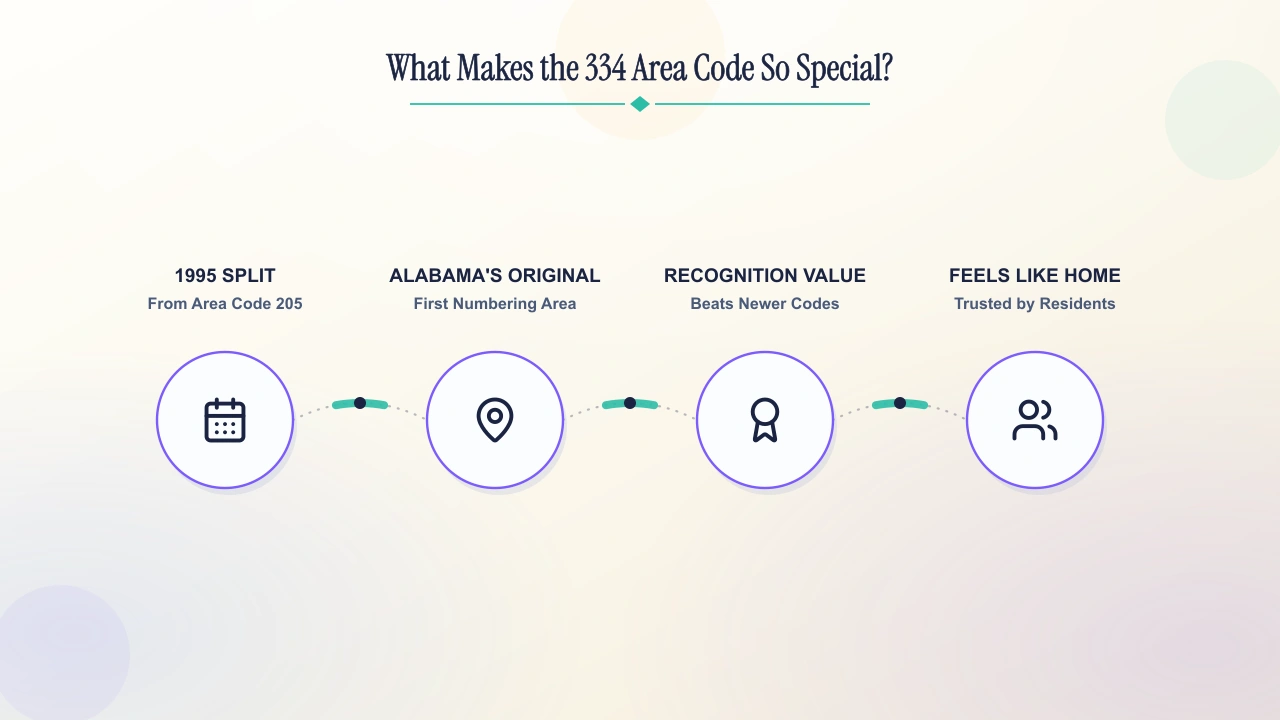 What Makes the 334 Area Code So Special?

1995 SPLIT
From Area Code 205

ALABAMA'S ORIGINAL
First Numbering Area

RECOGNITION VALUE
Beats Newer Codes

FEELS LIKE HOME
Trusted by Residents